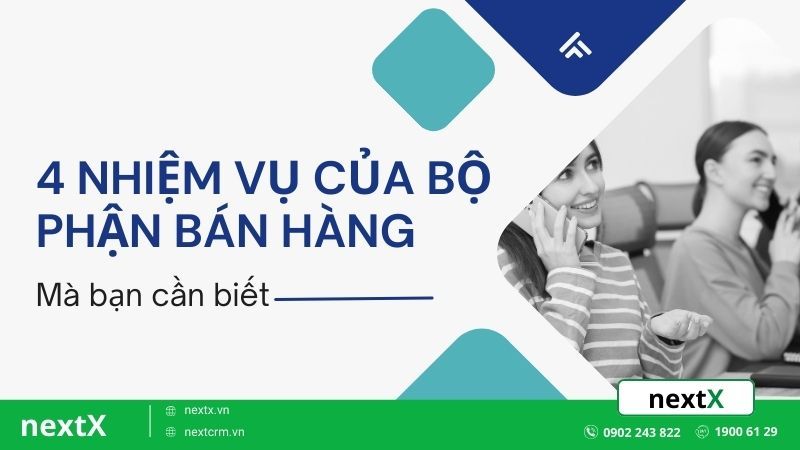 4 NHIỆM VỤ CỦA BỘ PHẬN BÁN HÀNG

Mà bạn cần biết

nextX

nextX

nextx.vn

nextcrm.vn

0902 243 822

1900 61 29